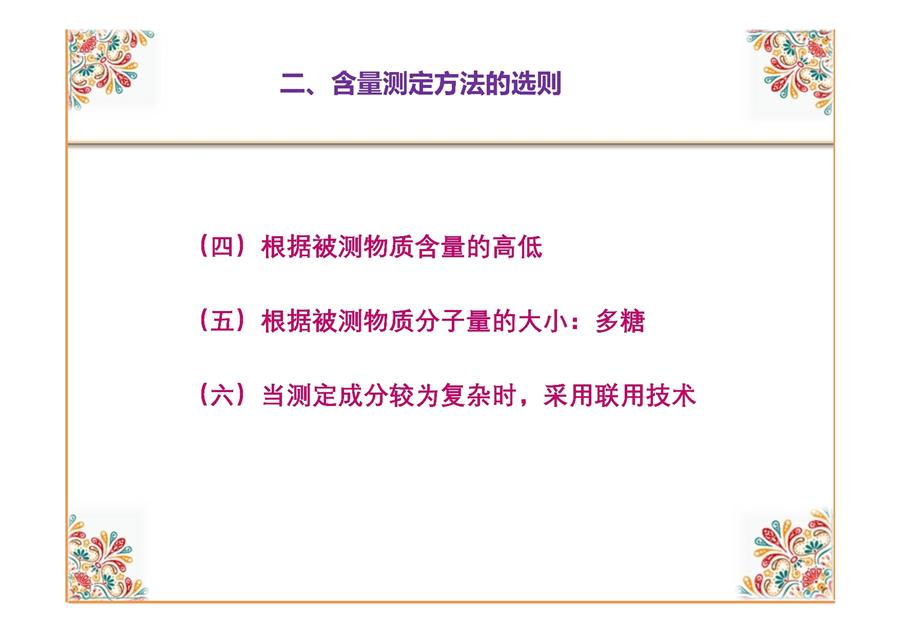 二、含量测定方法的选则

（四）根据被测物质含量的高低

（五）根据被测物质分子量的大小：多糖

（六）当测定成分较为复杂时，采用联用技术